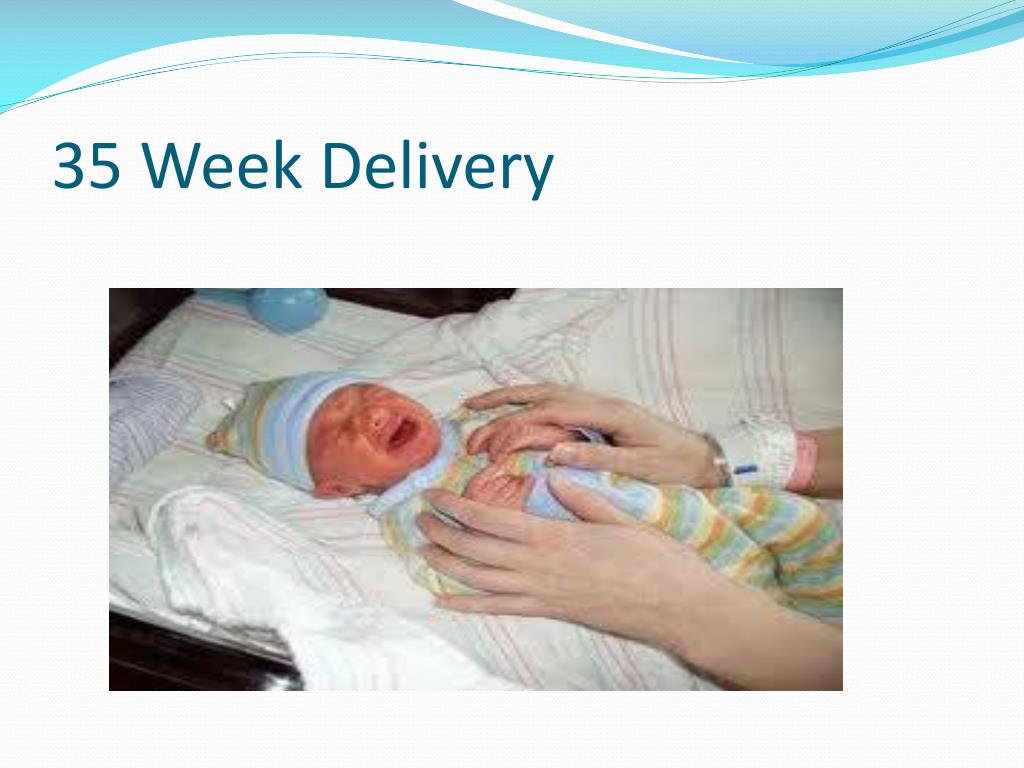 35 Week Delivery